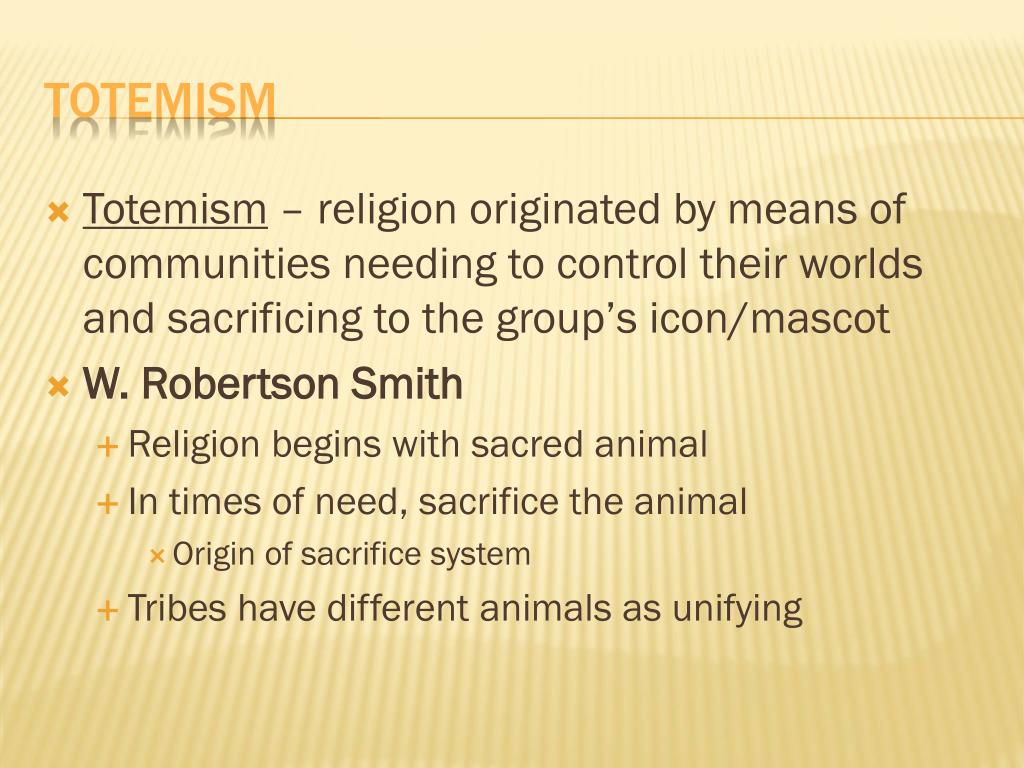 TOTEMISM

Totemism – religion originated by means of communities needing to control their worlds and sacrificing to the group's icon/mascot

W. Robertson Smith

Religion begins with sacred animal

In times of need, sacrifice the animal

Origin of sacrifice system

Tribes have different animals as unifying